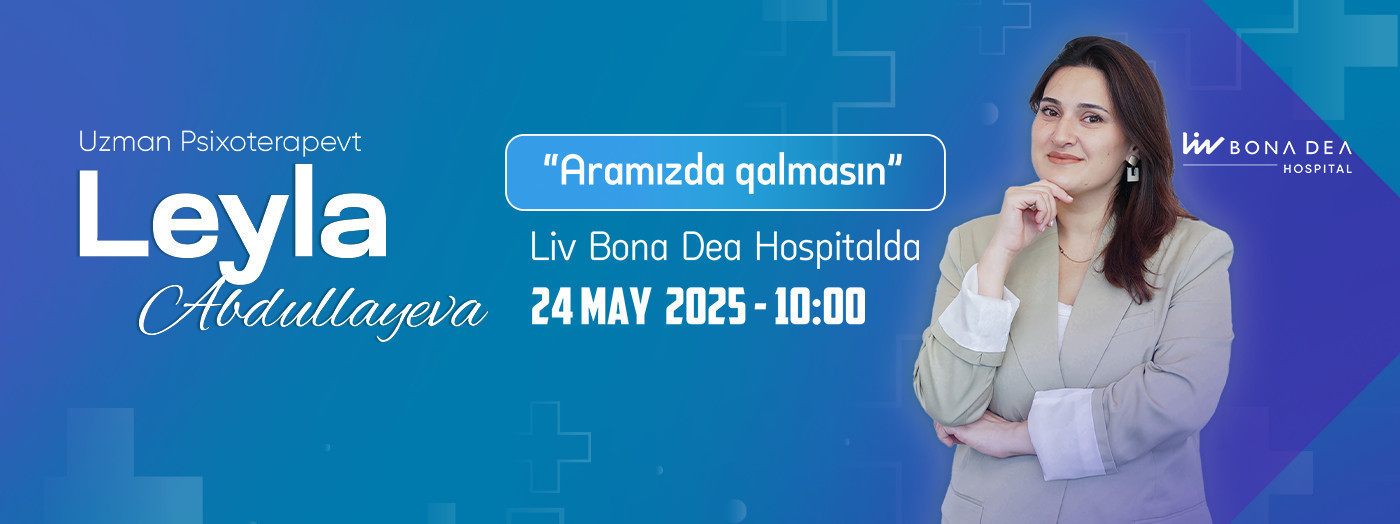 Uzman Psixoterapevt
Leyla
Abdullayeva

"Aramızda qalmasın"
Liv Bona Dea Hospitalda
24 MAY 2025 - 10:00

liv BONA DEA
HOSPITAL